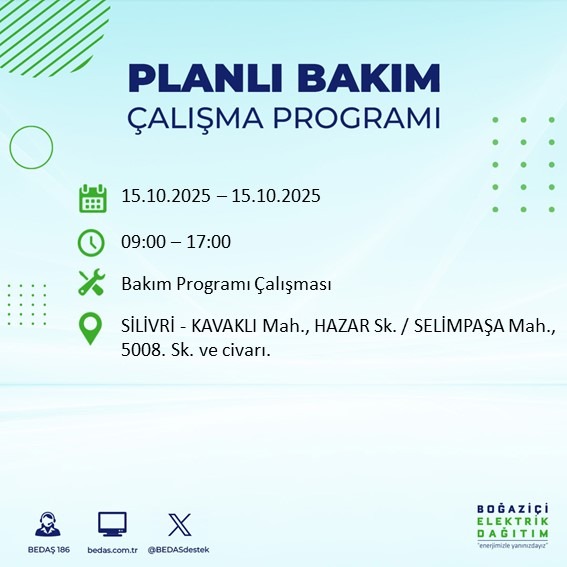 PLANLI BAKIM
ÇALIŞMA PROGRAMI

15.10.2025 – 15.10.2025

09:00 – 17:00

Bakım Programı Çalışması

SİLİVRİ - KAVAKLI Mah., HAZAR Sk. / SELİMPAŞA Mah., 5008. Sk. ve civarı.

BEDAŞ 186

bedas.com.tr

@BEDASdestek

BOĞAZİÇİ
ELEKTRİK
DAĞITIM
"enerjimizle yanınızdayız"